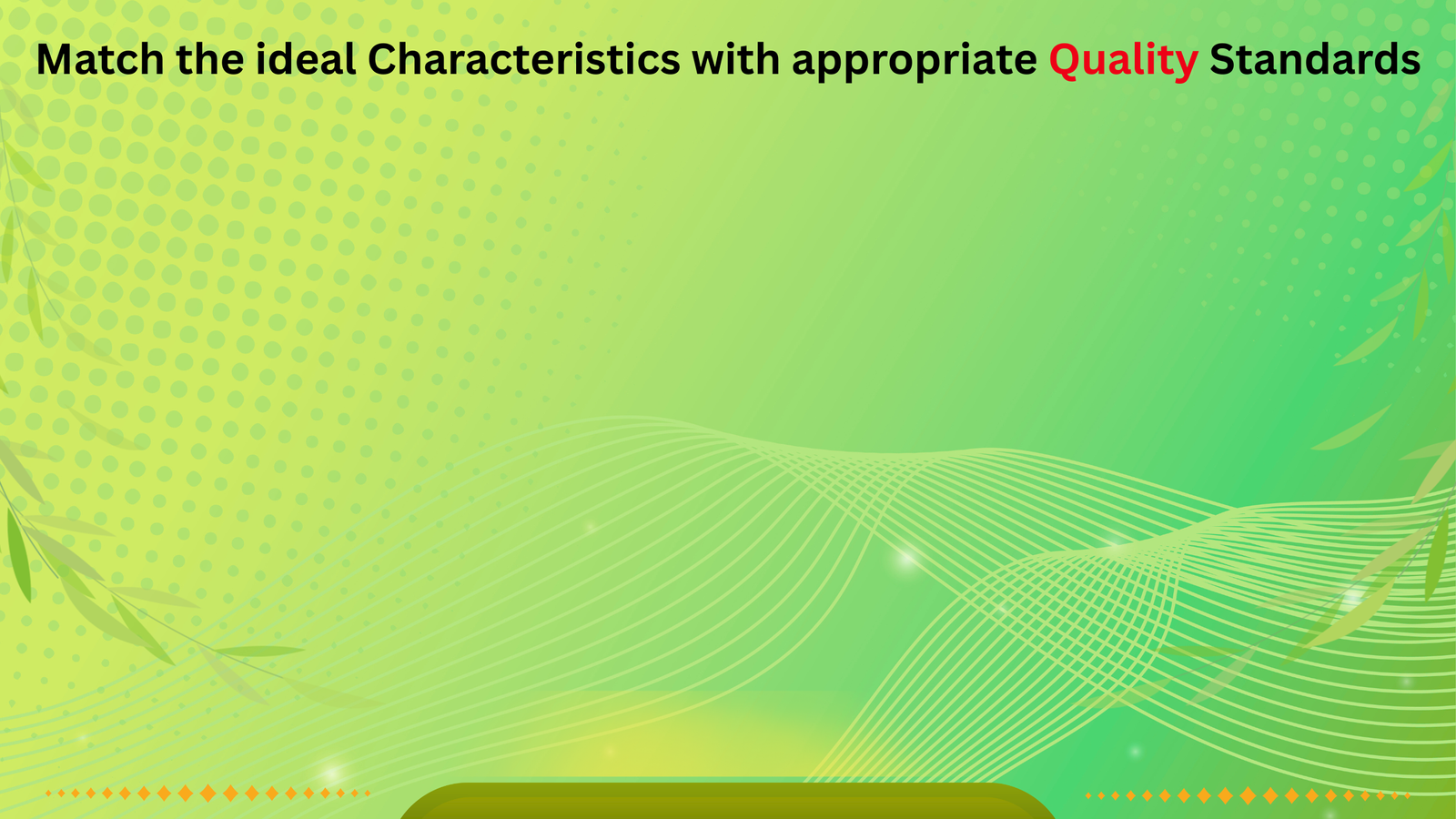 Match the ideal Characteristics with appropriate Quality Standards